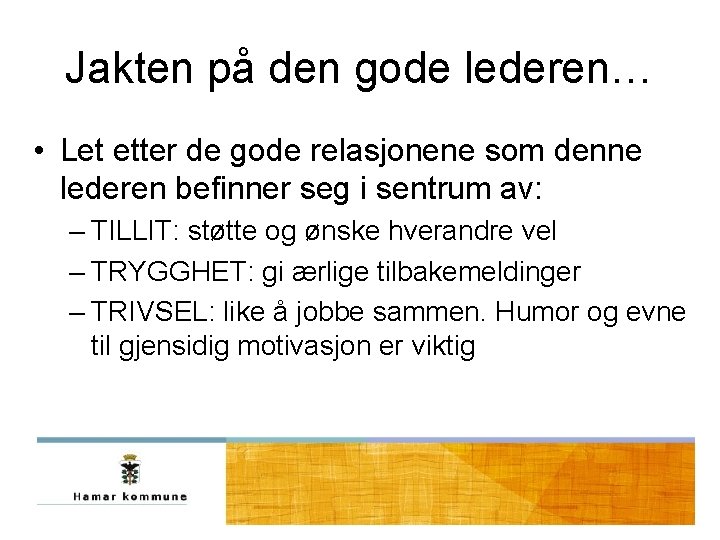 Jakten på den gode lederen…

• Let etter de gode relasjonene som denne lederen befinner seg i sentrum av:
 – TILLIT: støtte og ønske hverandre vel
 – TRYGGHET: gi ærlige tilbakemeldinger
 – TRIVSEL: like å jobbe sammen. Humor og evne til gjensidig motivasjon er viktig

Hamar kommune